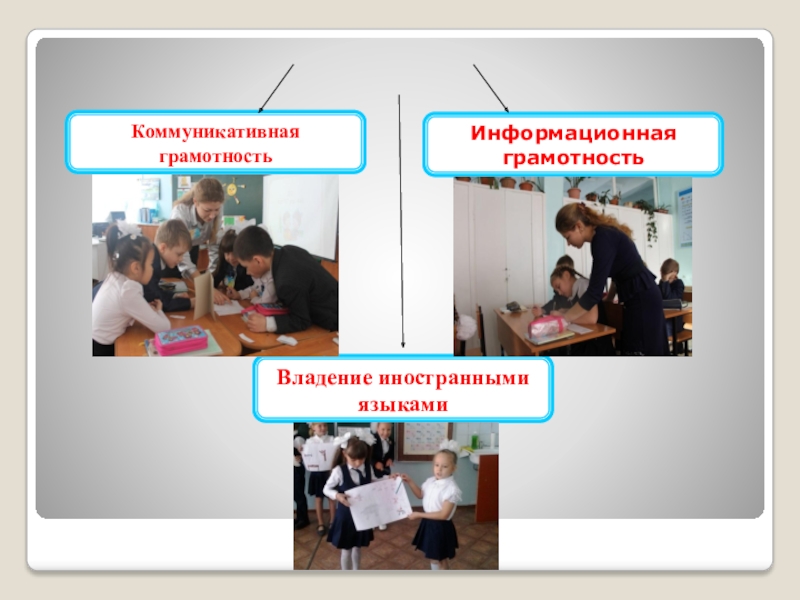 Коммуникативная грамотность

Информационная грамотность

Владение иностранными языками